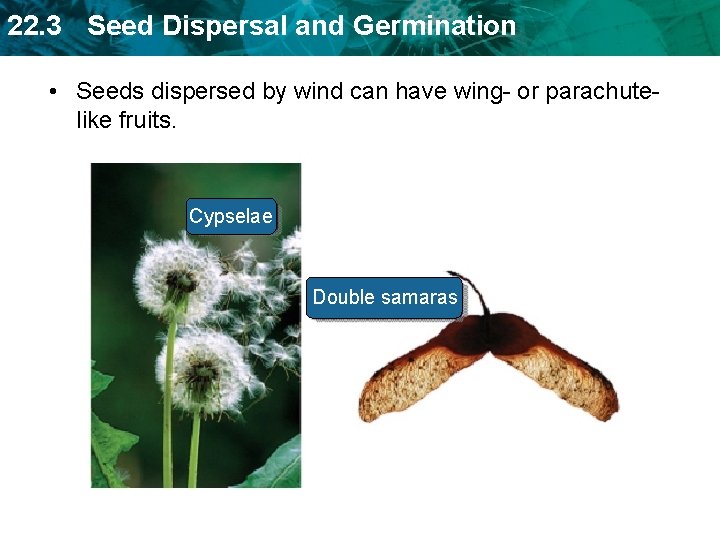 22.3 Seed Dispersal and Germination

• Seeds dispersed by wind can have wing- or parachute-like fruits.

Cypselae

Double samaras